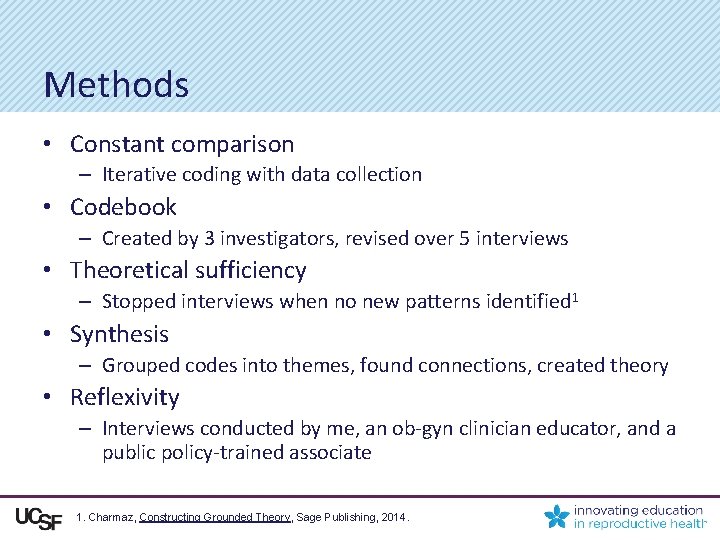 Methods

• Constant comparison
– Iterative coding with data collection

• Codebook
– Created by 3 investigators, revised over 5 interviews

• Theoretical sufficiency
– Stopped interviews when no new patterns identified$^1$

• Synthesis
– Grouped codes into themes, found connections, created theory

• Reflexivity
– Interviews conducted by me, an ob-gyn clinician educator, and a public policy-trained associate

UCSF

1. Charmaz, Constructing Grounded Theory, Sage Publishing, 2014.

innovating education in reproductive health